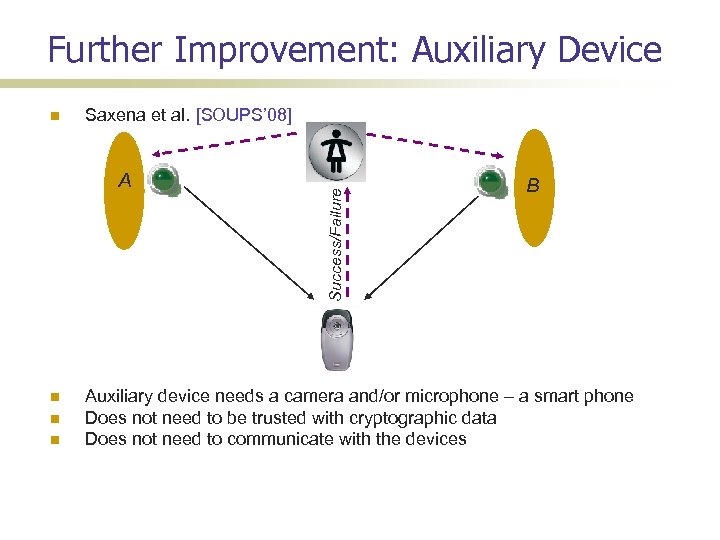 Further Improvement: Auxiliary Device

Saxena et al. [SOUPS'08]

A

B

Success/Failure

Auxiliary device needs a camera and/or microphone – a smart phone
Does not need to be trusted with cryptographic data
Does not need to communicate with the devices